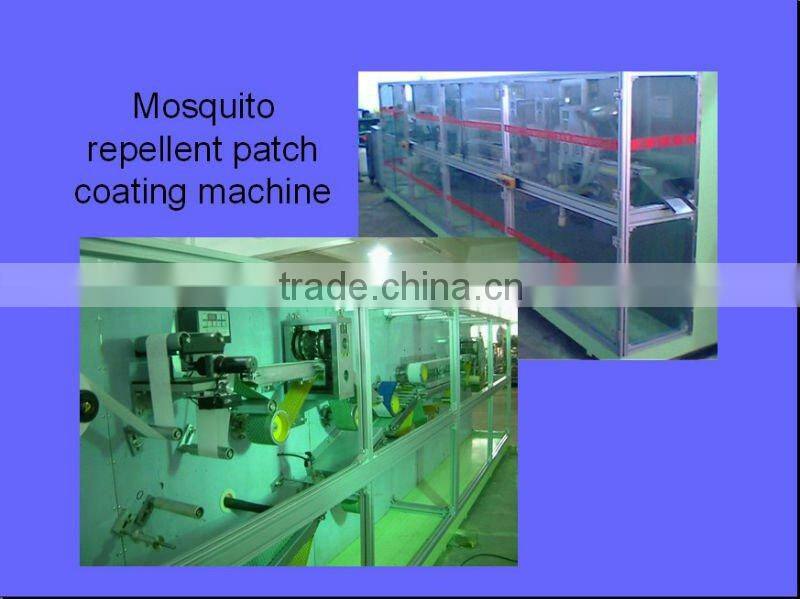 Mosquito repellent patch coating machine

trade.china.cn